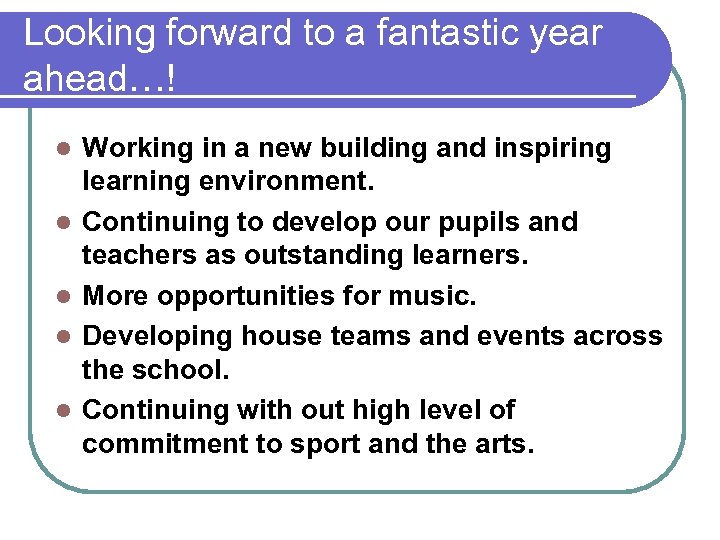 Looking forward to a fantastic year ahead…!

- Working in a new building and inspiring learning environment.
- Continuing to develop our pupils and teachers as outstanding learners.
- More opportunities for music.
- Developing house teams and events across the school.
- Continuing with out high level of commitment to sport and the arts.